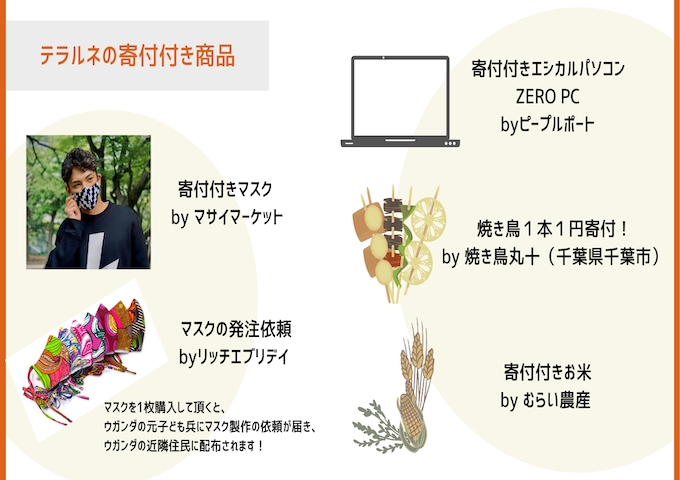 テラルネの寄付付き商品

寄付付きマスク
by マサイマーケット

マスクの発注依頼
byリッチエブリデイ

マスクを1枚購入して頂くと、
ウガンダの元子ども兵にマスク製作の依頼が届き、
ウガンダの近隣住民に配布されます！

寄付付きエシカルパソコン
ZERO PC
byピープルポート

焼き鳥１本１円寄付！
by 焼き鳥丸十（千葉県千葉市）

寄付付きお米
by むらい農産